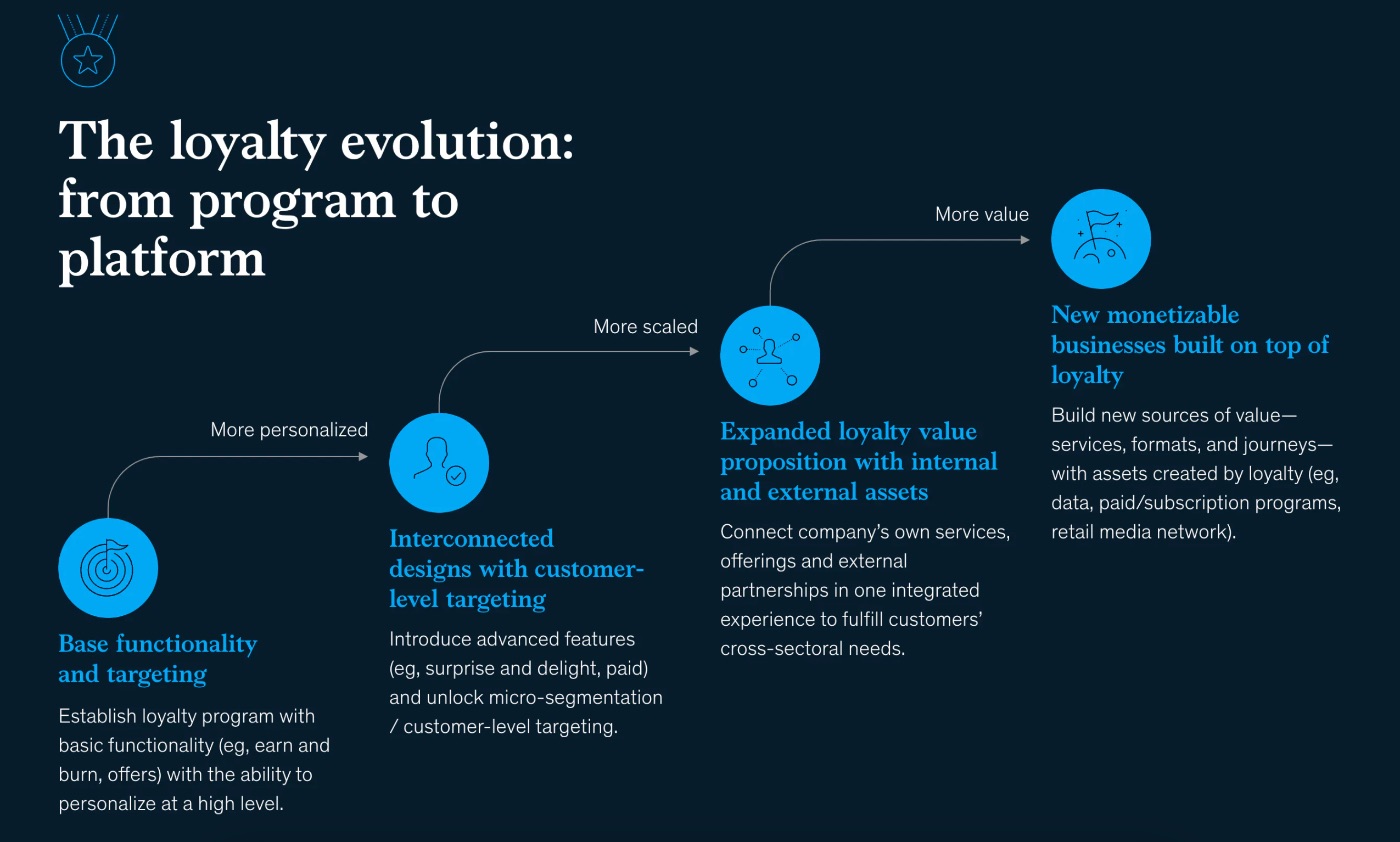 The loyalty evolution: from program to platform

Base functionality and targeting

Establish loyalty program with basic functionality (eg, earn and burn, offers) with the ability to personalize at a high level.

More personalized

Interconnected designs with customer-level targeting

Introduce advanced features (eg, surprise and delight, paid) and unlock micro-segmentation / customer-level targeting.

More scaled

Expanded loyalty value proposition with internal and external assets

Connect company's own services, offerings and external partnerships in one integrated experience to fulfill customers' cross-sectoral needs.

More value

New monetizable businesses built on top of loyalty

Build new sources of value—services, formats, and journeys—with assets created by loyalty (eg, data, paid/subscription programs, retail media network).